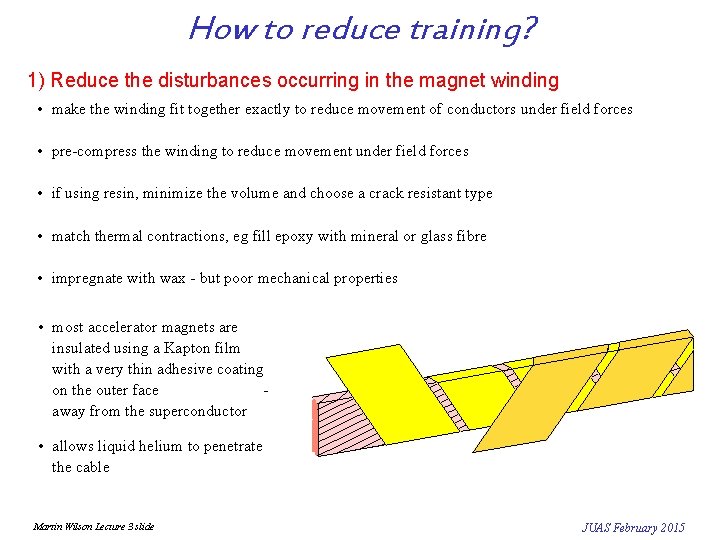 How to reduce training?

1) Reduce the disturbances occurring in the magnet winding

• make the winding fit together exactly to reduce movement of conductors under field forces

• pre-compress the winding to reduce movement under field forces

• if using resin, minimize the volume and choose a crack resistant type

• match thermal contractions, eg fill epoxy with mineral or glass fibre

• impregnate with wax - but poor mechanical properties

• most accelerator magnets are insulated using a Kapton film with a very thin adhesive coating on the outer face - away from the superconductor

• allows liquid helium to penetrate the cable

Martin Wilson Lecture 3 slide

JUAS February 2015